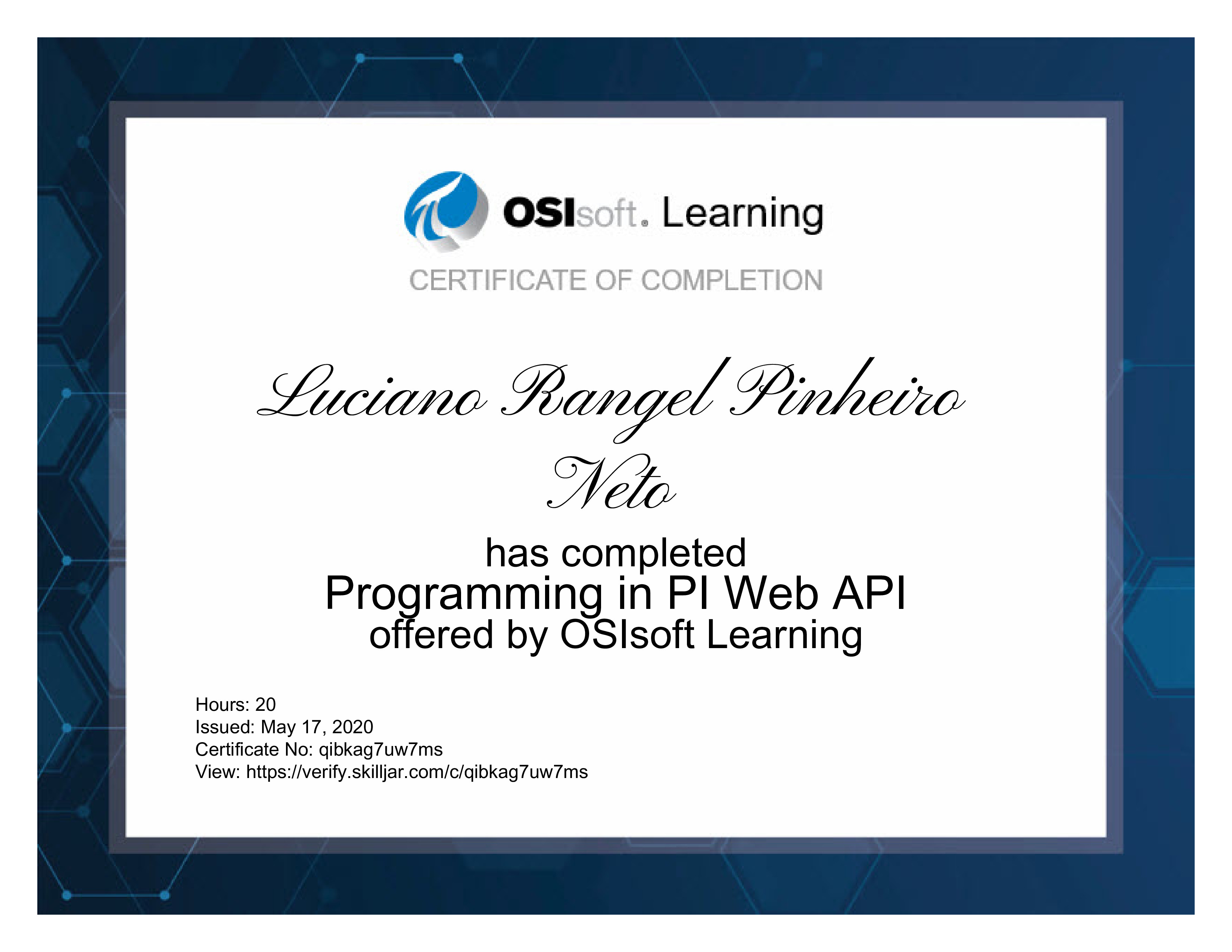 OSIsoft. Learning

CERTIFICATE OF COMPLETION

Luciano Rangel Pinheiro Neto

has completed
Programming in PI Web API
offered by OSIsoft Learning

Hours: 20
Issued: May 17, 2020
Certificate No: qibkag7uw7ms
View: https://verify.skilljar.com/c/qibkag7uw7ms